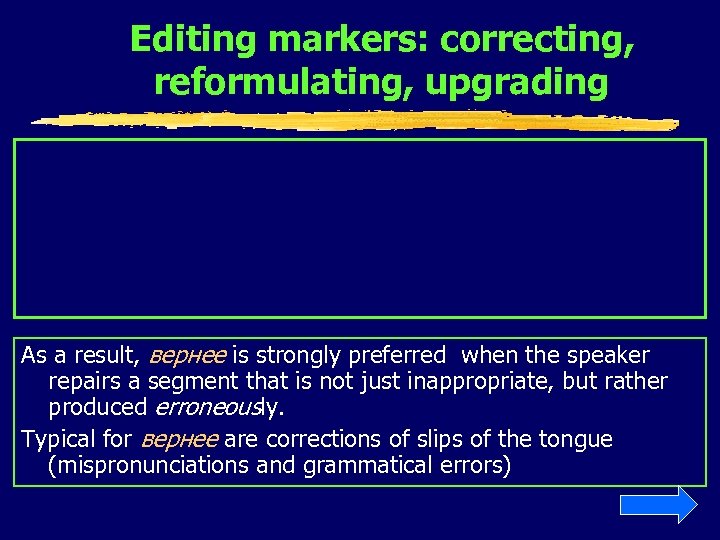 Editing markers: correcting, reformulating, upgrading

As a result, вернее is strongly preferred when the speaker repairs a segment that is not just inappropriate, but rather produced erroneously.

Typical for вернее are corrections of slips of the tongue (mispronunciations and grammatical errors)